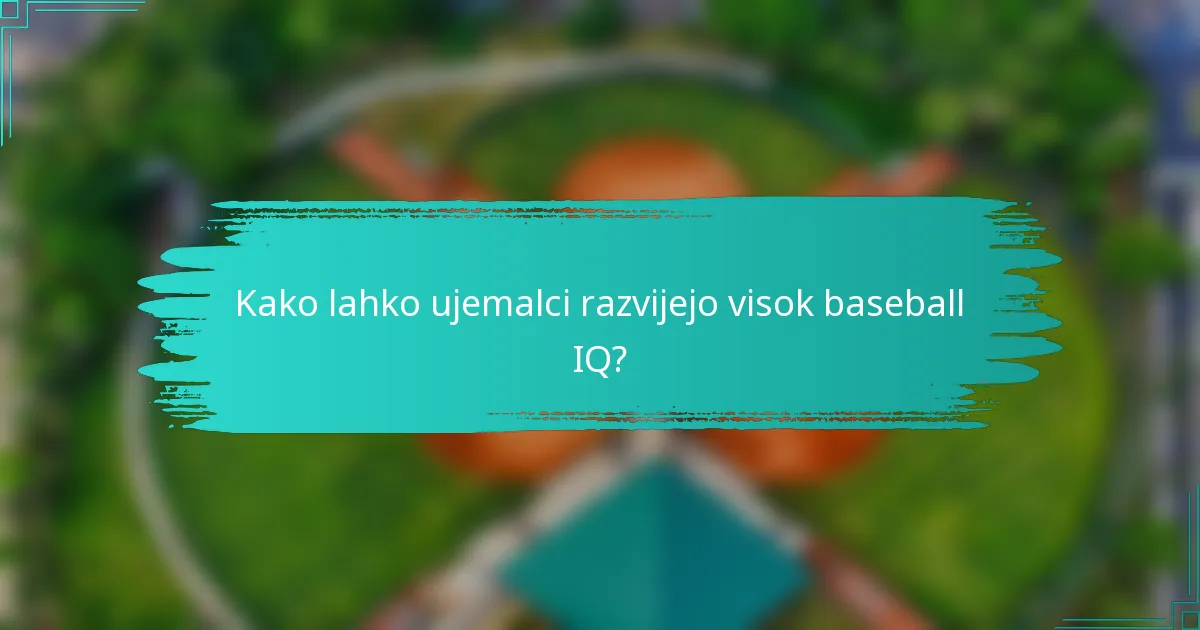 Kako lahko ujemalci razvijejo visok baseball IQ?